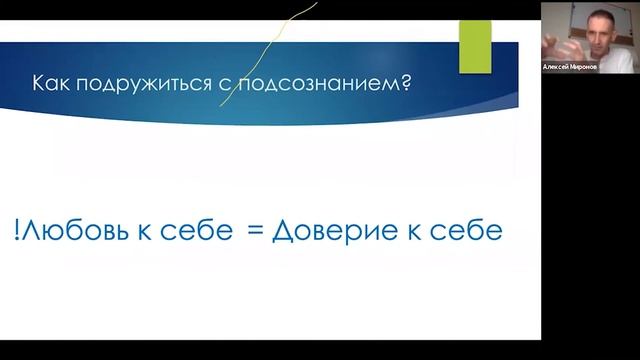 Как подружиться с подсознанием?

!Любовь к себе = Доверие к себе

Алексей Миронов